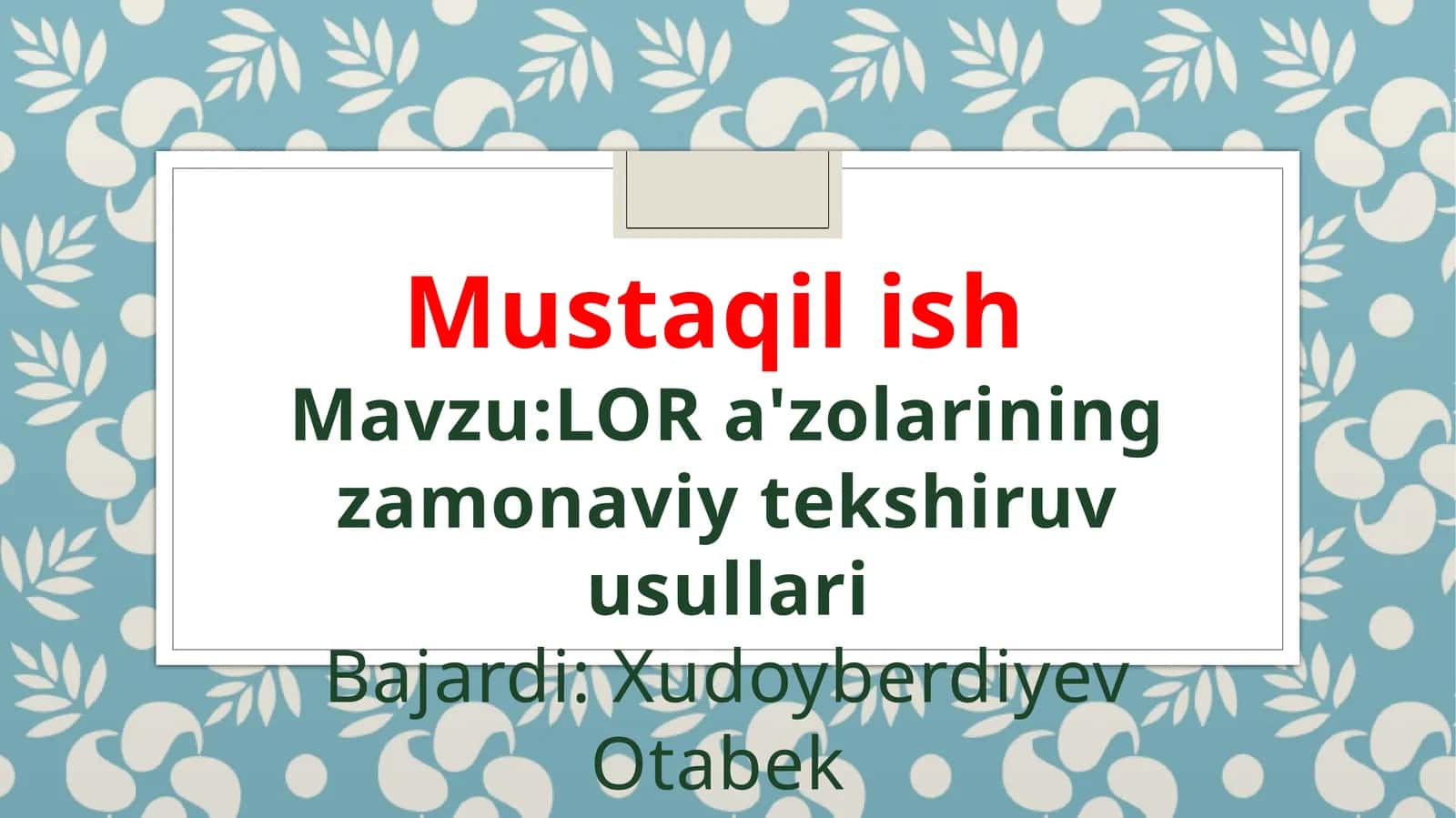 Mustaqil ish
Mavzu:LOR a'zolarining zamonaviy tekshiruv usullari
Bajardi: Xudoyberdiyev Otabek